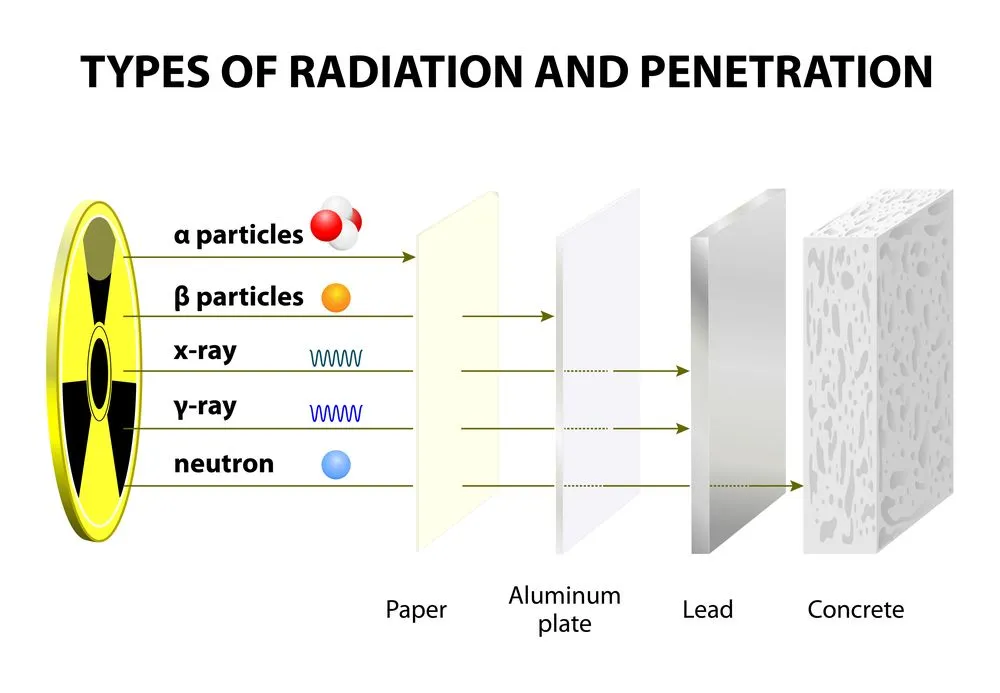 TYPES OF RADIATION AND PENETRATION

α particles

β particles

x-ray

γ-ray

neutron

Paper

Aluminum plate

Lead

Concrete